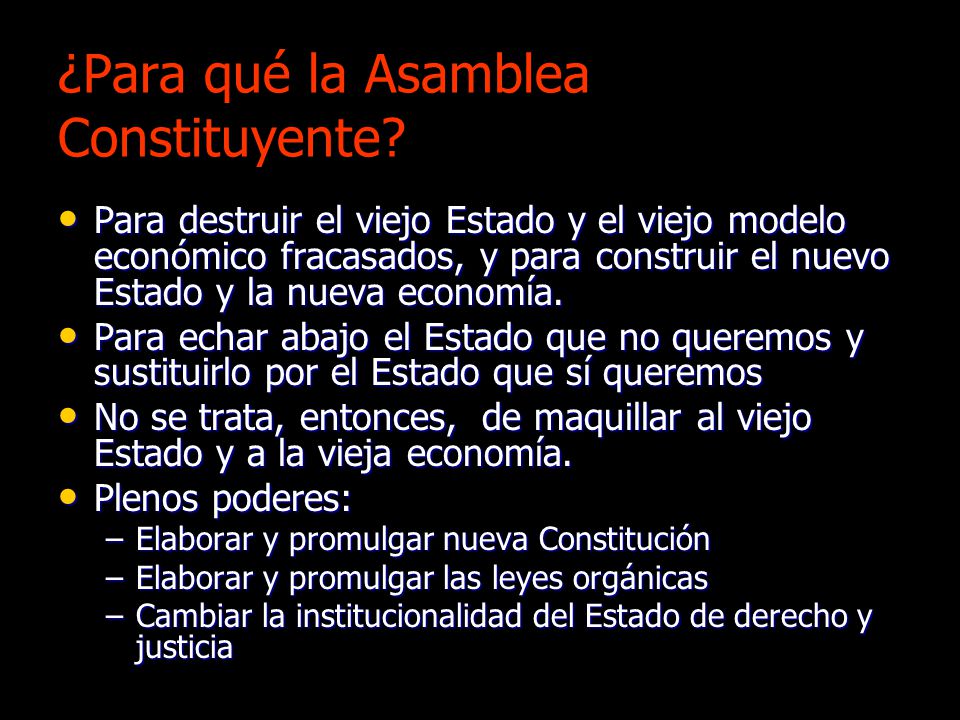 ¿Para qué la Asamblea Constituyente?

• Para destruir el viejo Estado y el viejo modelo económico fracasados, y para construir el nuevo Estado y la nueva economía.
• Para echar abajo el Estado que no queremos y sustituirlo por el Estado que sí queremos
• No se trata, entonces, de maquillar al viejo Estado y a la vieja economía.
• Plenos poderes:
– Elaborar y promulgar nueva Constitución
– Elaborar y promulgar las leyes orgánicas
– Cambiar la institucionalidad del Estado de derecho y justicia